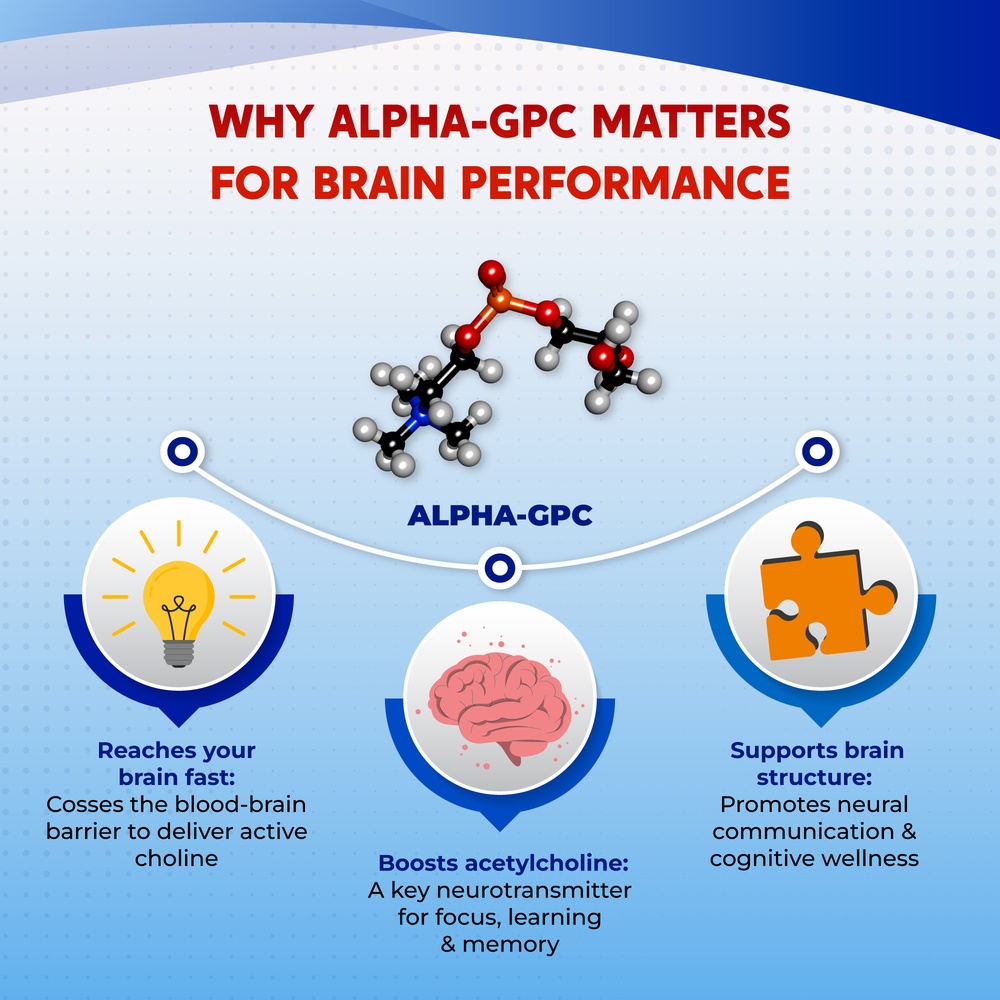 WHY ALPHA-GPC MATTERS FOR BRAIN PERFORMANCE

ALPHA-GPC

Reaches your brain fast:
Cosses the blood-brain barrier to deliver active choline

Boosts acetylcholine:
A key neurotransmitter for focus, learning & memory

Supports brain structure:
Promotes neural communication & cognitive wellness